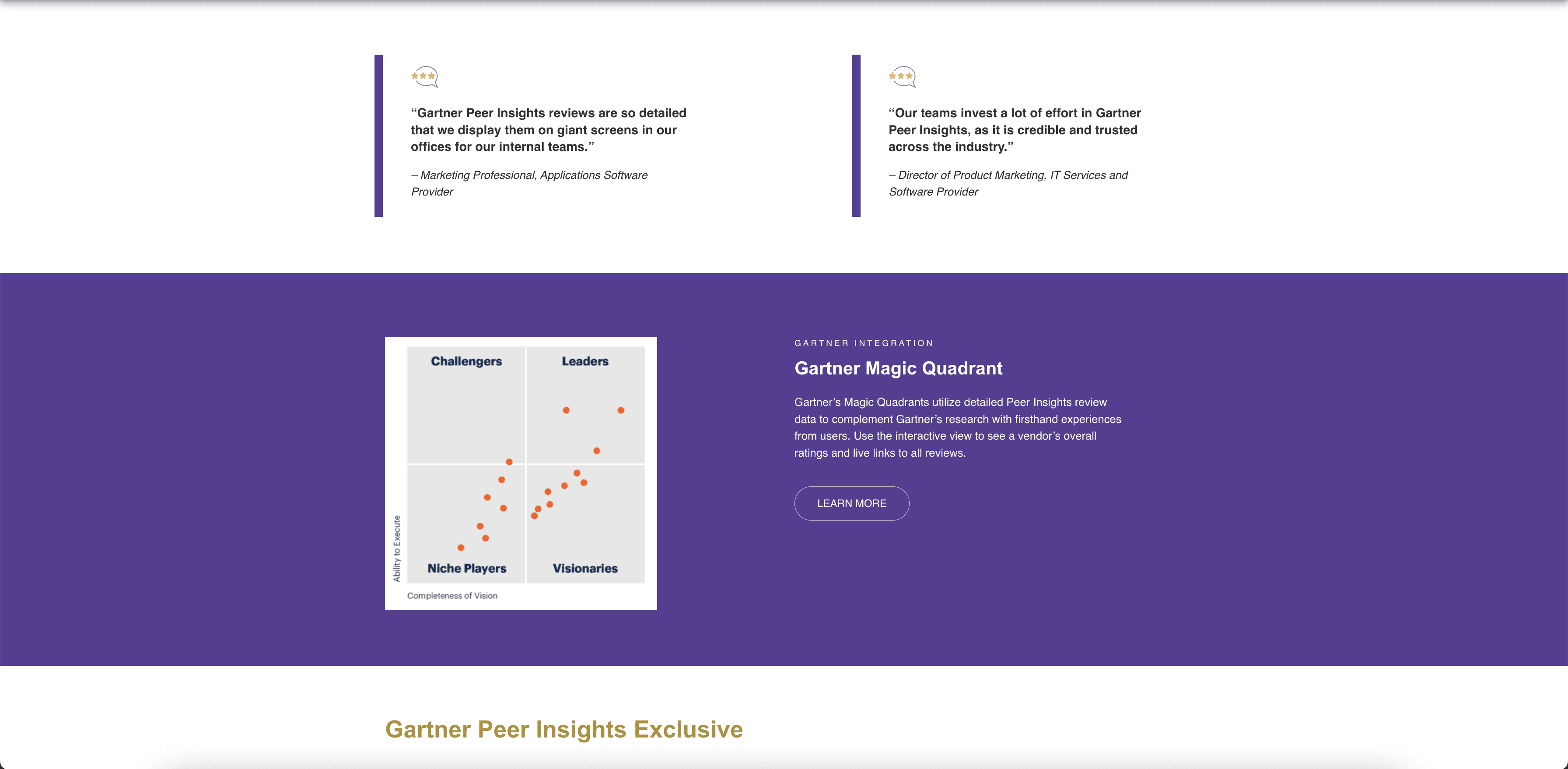 “Gartner Peer Insights reviews are so detailed that we display them on giant screens in our offices for our internal teams.”

– Marketing Professional, Applications Software Provider

“Our teams invest a lot of effort in Gartner Peer Insights, as it is credible and trusted across the industry.”

– Director of Product Marketing, IT Services and Software Provider

Challengers

Leaders

Niche Players

Visionaries

Ability to Execute

Completeness of Vision

GARTNER INTEGRATION

Gartner Magic Quadrant

Gartner’s Magic Quadrants utilize detailed Peer Insights review data to complement Gartner’s research with firsthand experiences from users. Use the interactive view to see a vendor’s overall ratings and live links to all reviews.

LEARN MORE

Gartner Peer Insights Exclusive